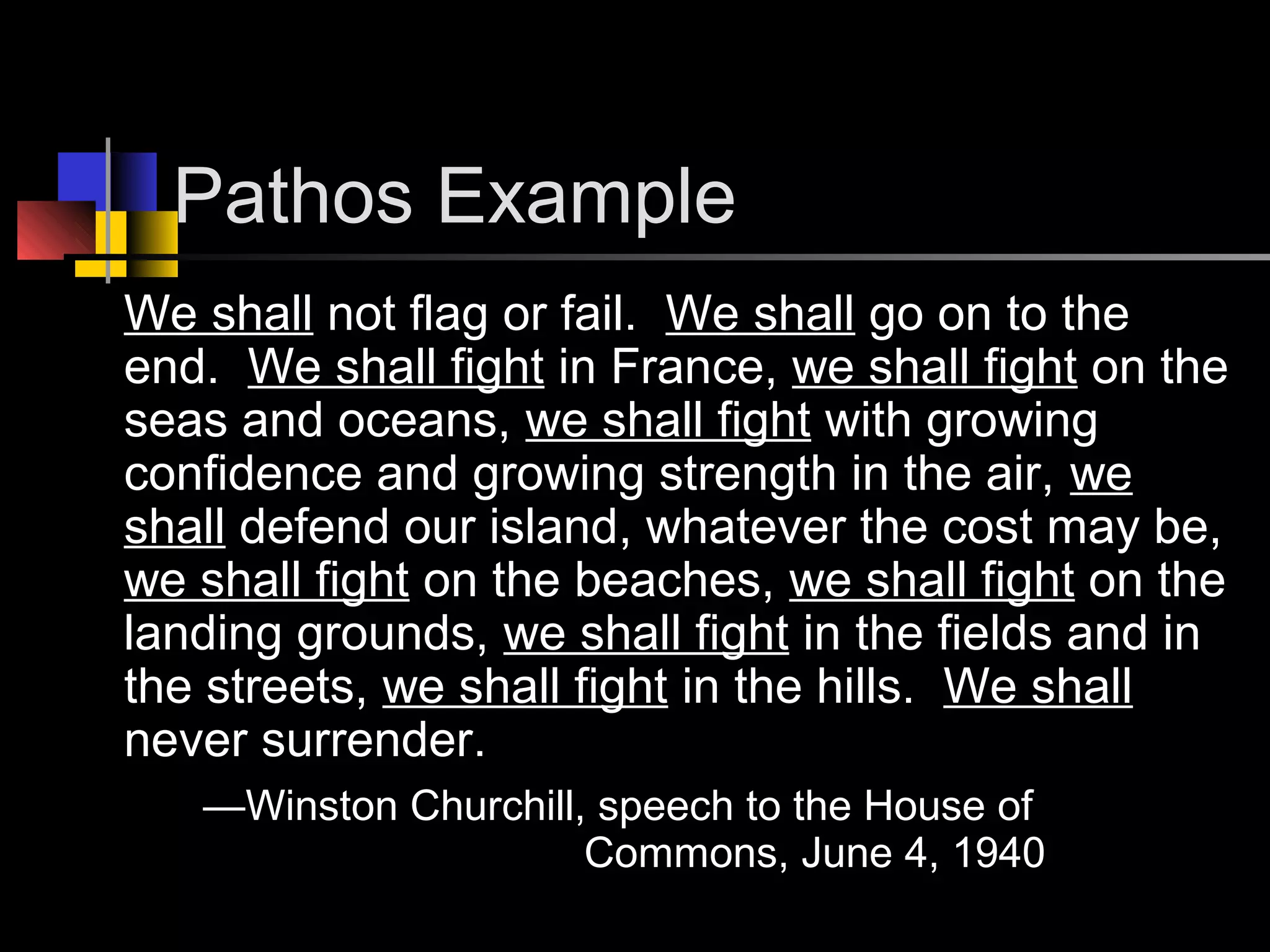 Pathos Example

We shall not flag or fail. We shall go on to the end. We shall fight in France, we shall fight on the seas and oceans, we shall fight with growing confidence and growing strength in the air, we shall defend our island, whatever the cost may be, we shall fight on the beaches, we shall fight on the landing grounds, we shall fight in the fields and in the streets, we shall fight in the hills. We shall never surrender.

—Winston Churchill, speech to the House of Commons, June 4, 1940